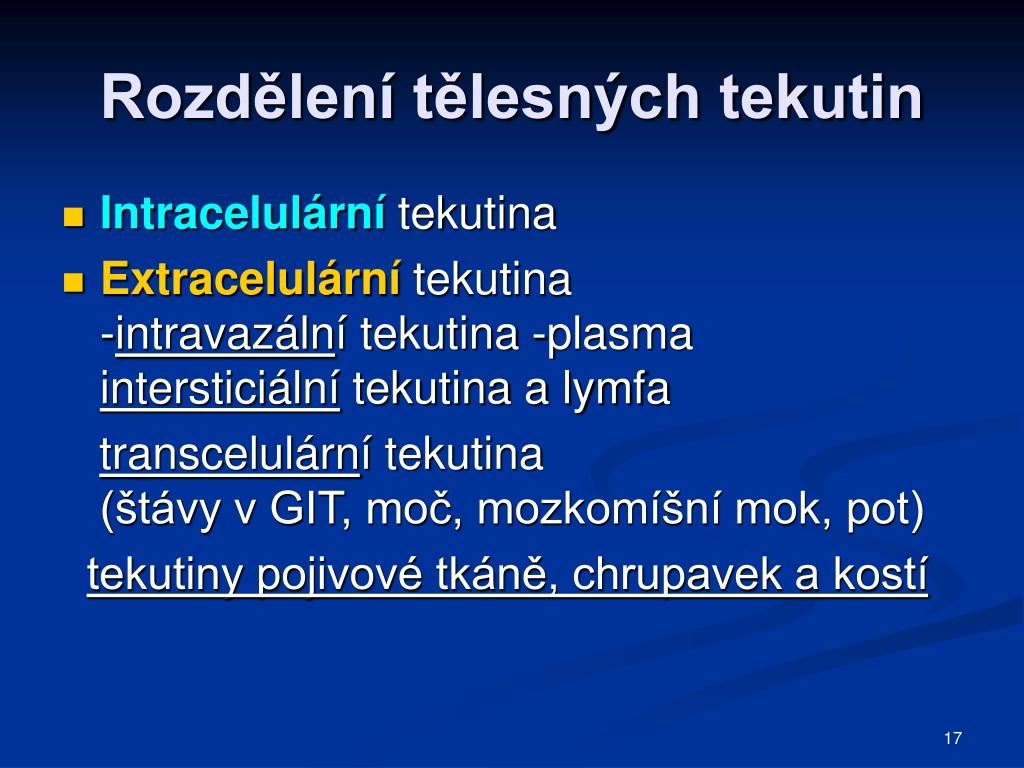 Rozdělení tělesných tekutin

Intracelulární tekutina

Extracelulární tekutina
-intravazální tekutina -plasma
intersticiální tekutina a lymfa

transcelulární tekutina
(štávy v GIT, moč, mozkomíšní mok, pot)

tekutiny pojivové tkáně, chrupavek a kostí

17